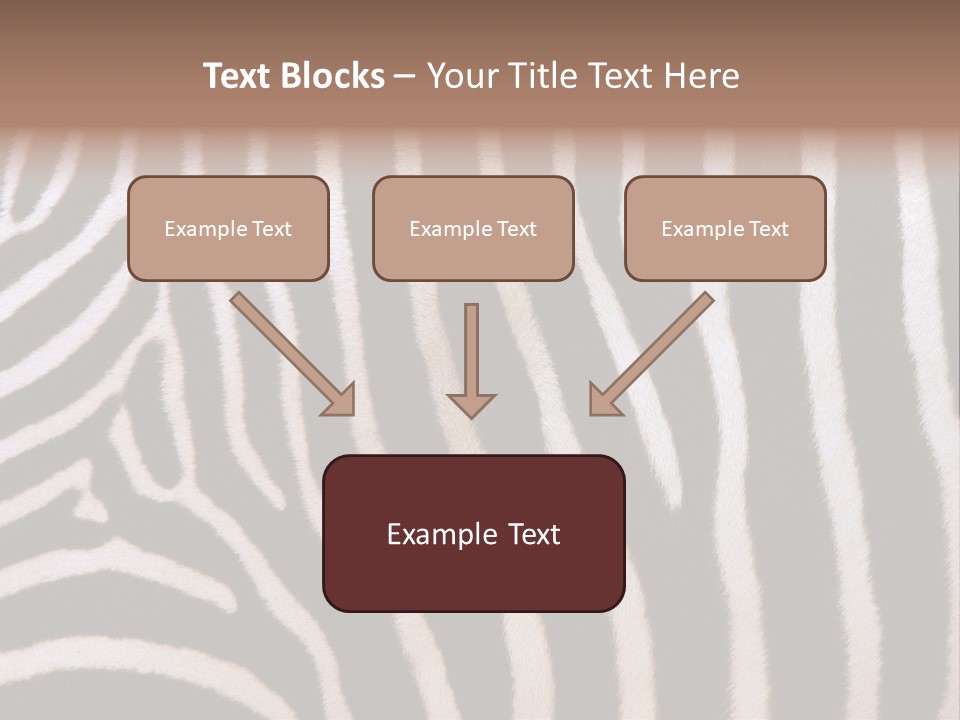 Text Blocks – Your Title Text Here

Example Text

Example Text

Example Text

Example Text